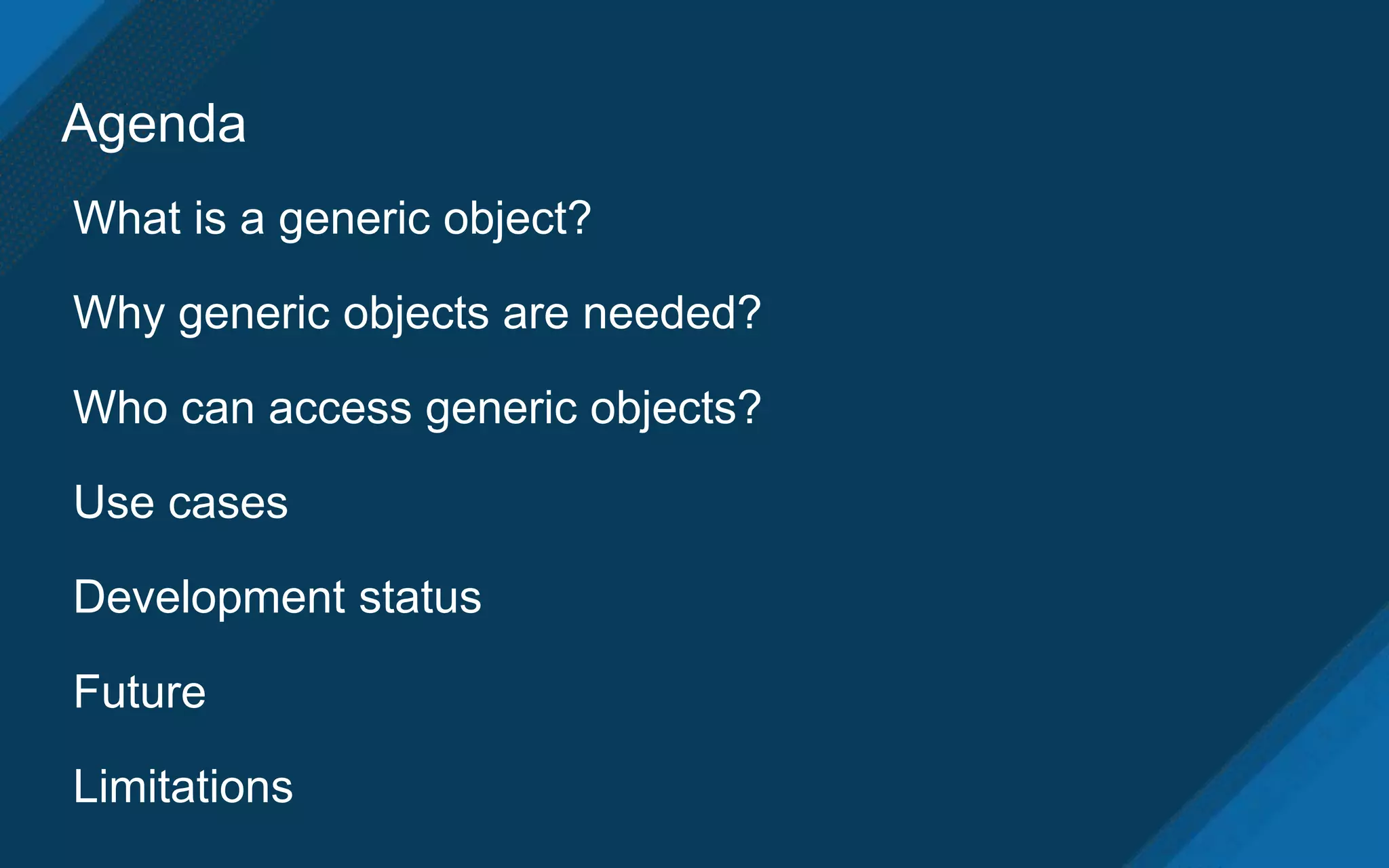 Agenda

What is a generic object?

Why generic objects are needed?

Who can access generic objects?

Use cases

Development status

Future

Limitations